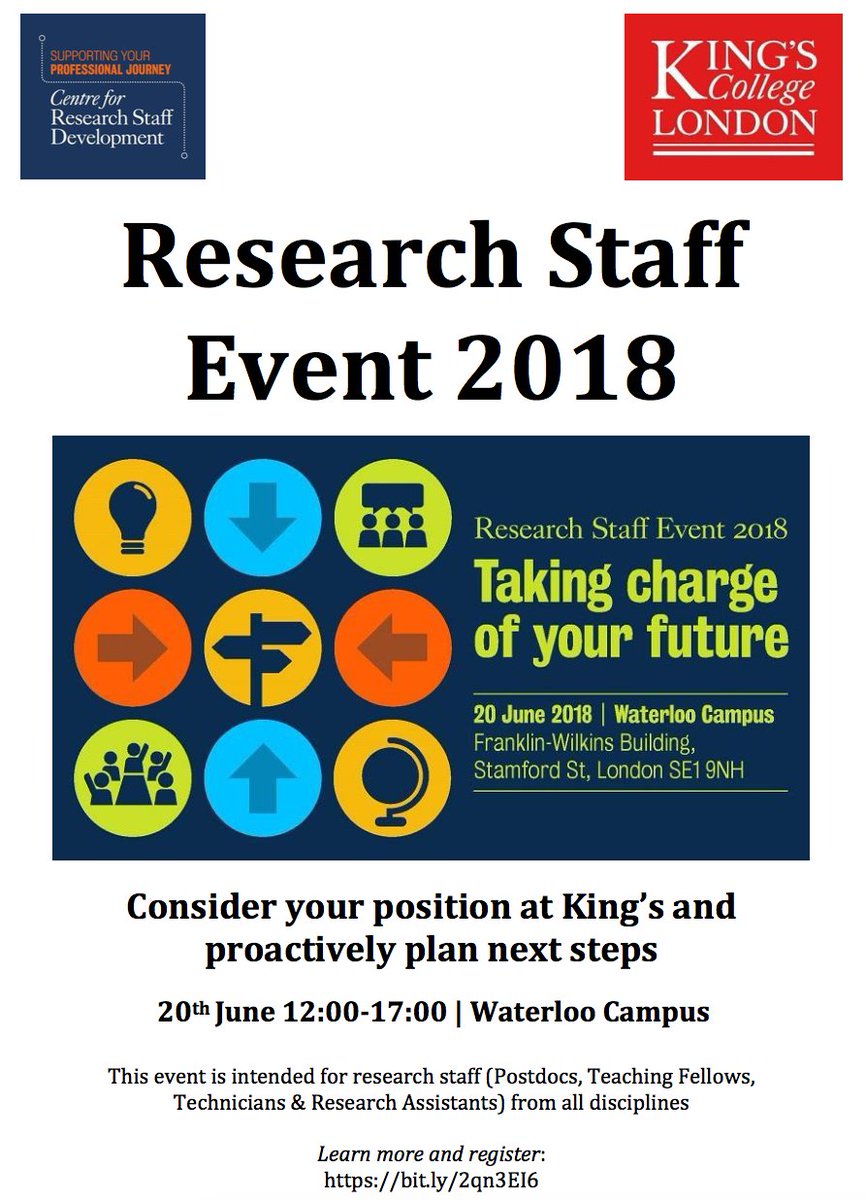 SUPPORTING YOUR PROFESSIONAL JOURNEY
Centre for Research Staff Development

KING'S College LONDON

Research Staff Event 2018

Research Staff Event 2018
Taking charge of your future

20 June 2018 | Waterloo Campus
Franklin-Wilkins Building, Stamford St, London SE1 9NH

Consider your position at King's and proactively plan next steps

20th June 12:00-17:00 | Waterloo Campus

This event is intended for research staff (Postdocs, Teaching Fellows, Technicians & Research Assistants) from all disciplines

Learn more and register:
https://bit.ly/2qn3EI6